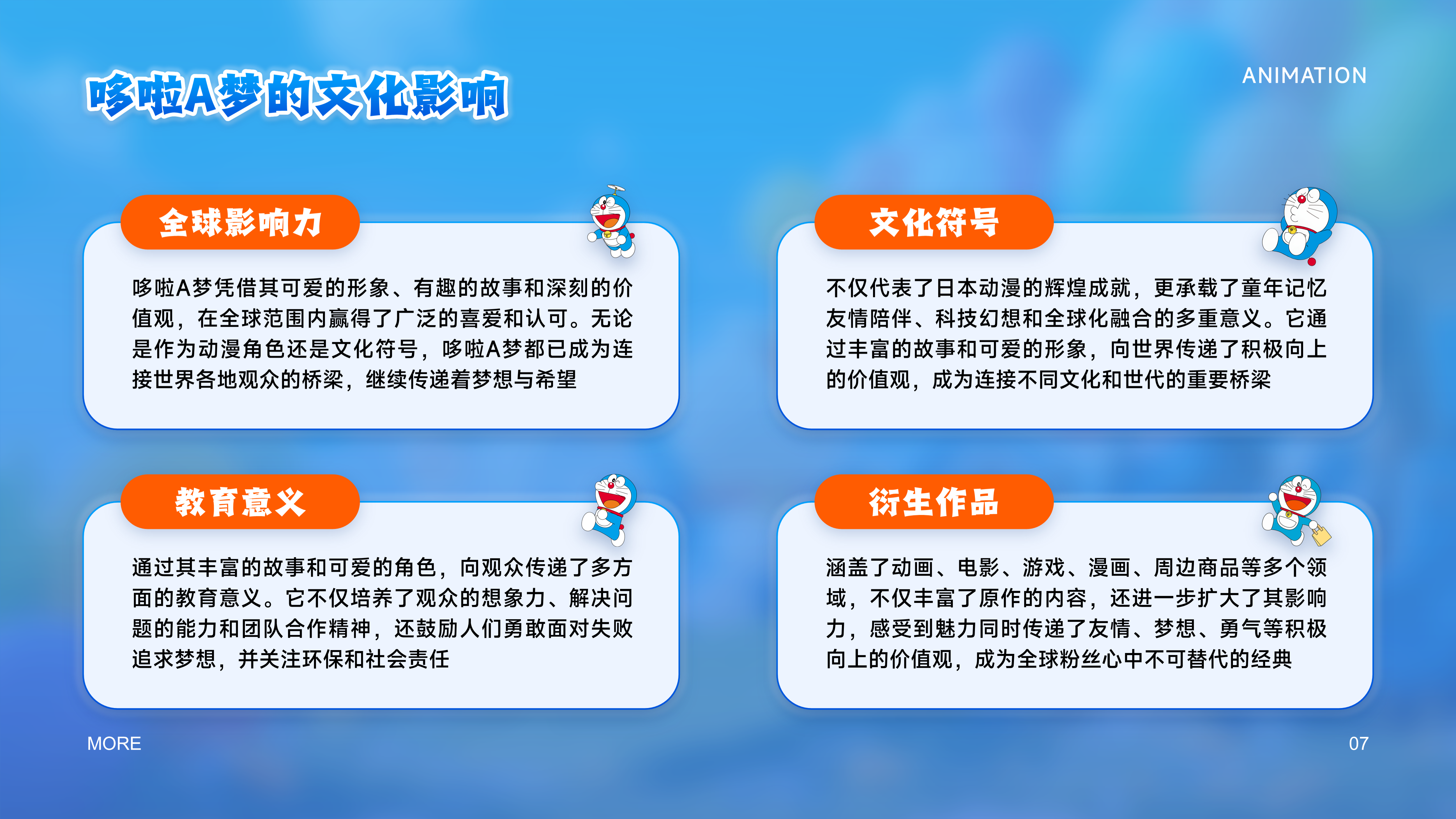 哆啦A梦的文化影响

ANIMATION

全球影响力

哆啦A梦凭借其可爱的形象、有趣的故事和深刻的价值观，在全球范围内赢得了广泛的喜爱和认可。无论是作为动漫角色还是文化符号，哆啦A梦都已成为连接世界各地观众的桥梁，继续传递着梦想与希望

文化符号

不仅代表了日本动漫的辉煌成就，更承载了童年记忆友情陪伴、科技幻想和全球化融合的多重意义。它通过丰富的故事和可爱的形象，向世界传递了积极向上的价值观，成为连接不同文化和世代的重要桥梁

教育意义

通过其丰富的故事和可爱的角色，向观众传递了多方面的教育意义。它不仅培养了观众的想象力、解决问题的能力和团队合作精神，还鼓励人们勇敢面对失败追求梦想，并关注环保和社会责任

衍生作品

涵盖了动画、电影、游戏、漫画、周边商品等多个领域，不仅丰富了原作的内容，还进一步扩大了其影响力，感受到魅力同时传递了友情、梦想、勇气等积极向上的价值观，成为全球粉丝心中不可替代的经典

MORE

07